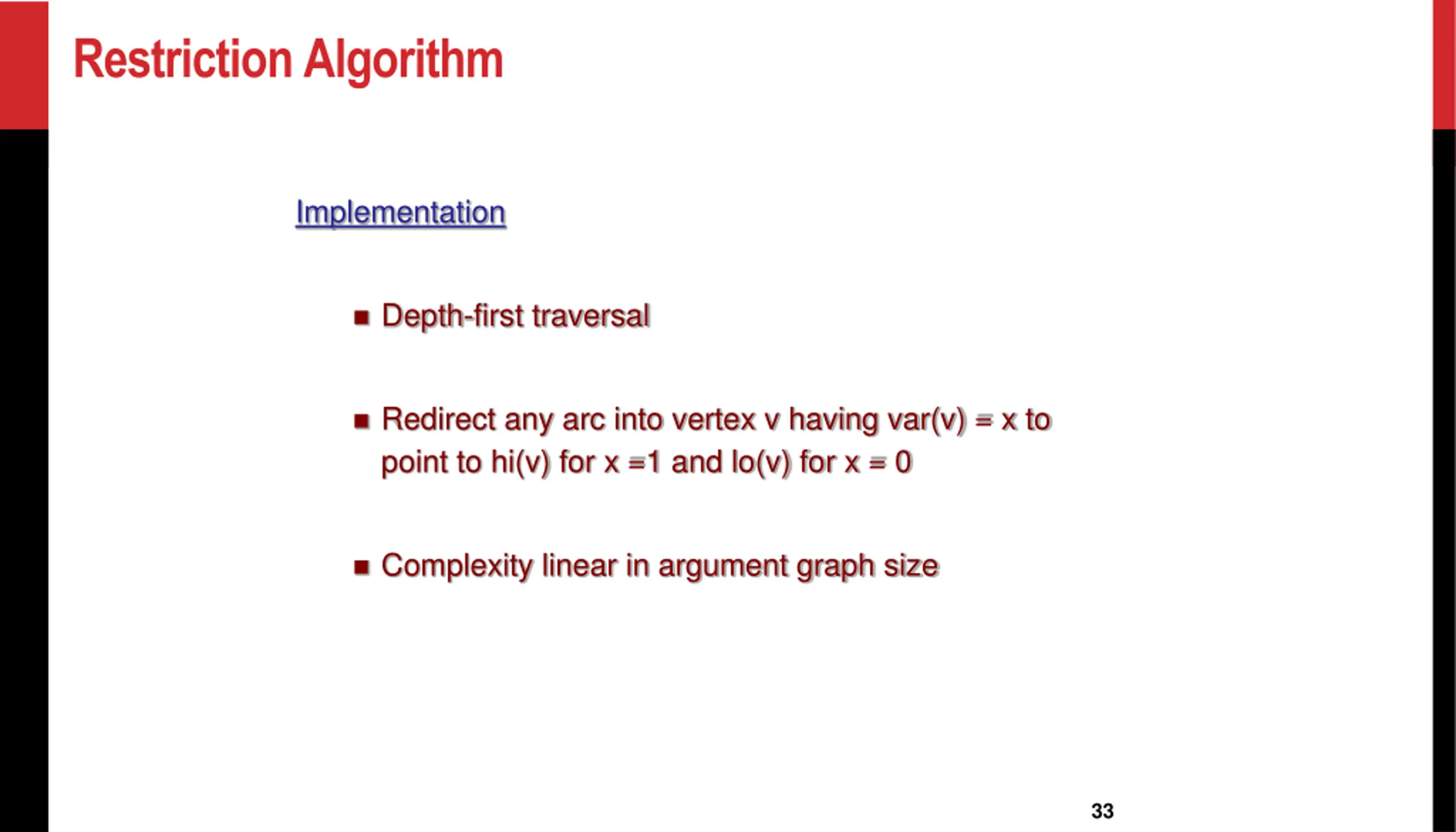 Restriction Algorithm

Implementation

■ Depth-first traversal

■ Redirect any arc into vertex v having var(v) = x to point to hi(v) for x =1 and lo(v) for x = 0

■ Complexity linear in argument graph size

33